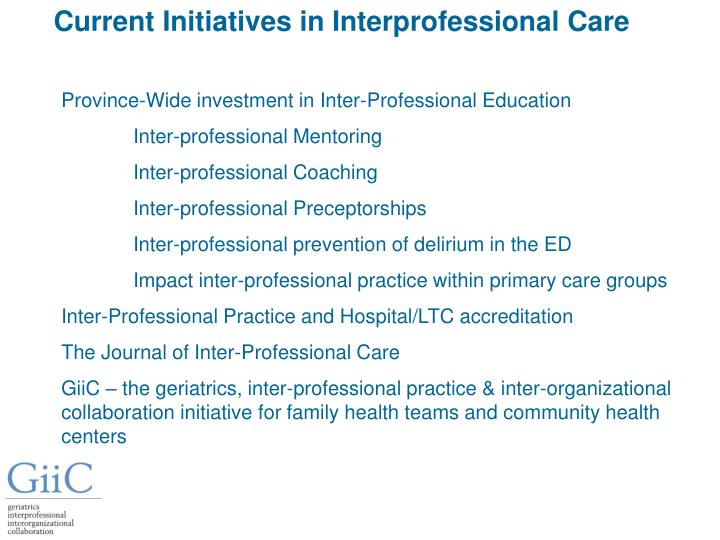 Current Initiatives in Interprofessional Care

Province-Wide investment in Inter-Professional Education

Inter-professional Mentoring

Inter-professional Coaching

Inter-professional Preceptorships

Inter-professional prevention of delirium in the ED

Impact inter-professional practice within primary care groups

Inter-Professional Practice and Hospital/LTC accreditation

The Journal of Inter-Professional Care

GiiC – the geriatrics, inter-professional practice & inter-organizational collaboration initiative for family health teams and community health centers

GiiC
geriatrics
interprofessional
interorganizational
collaboration